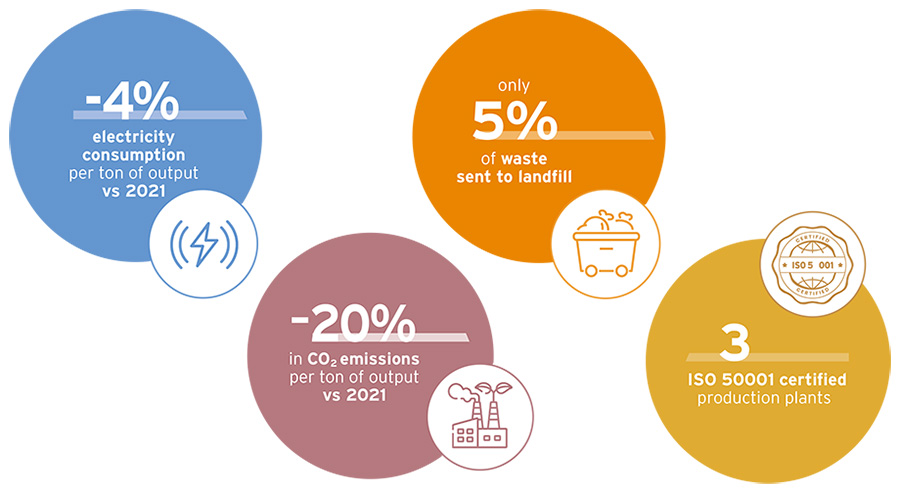 -4%
electricity consumption
per ton of output
vs 2021

only
5%
of waste
sent to landfill

-20%
in $CO_2$ emissions
per ton of output
vs 2021

CERTIFIED
ISO 5 001
CERTIFIED

3
ISO 50001 certified
production plants